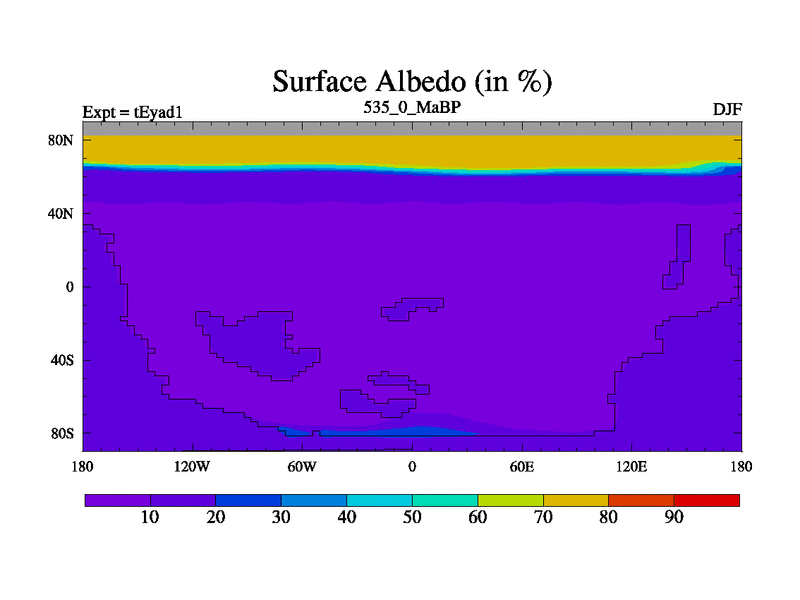 Surface Albedo (in %)

Expt = tEyad1

535_0_MaBP

DJF

80N
40N
0
40S
80S

180
120W
60W
0
60E
120E
180

10
20
30
40
50
60
70
80
90